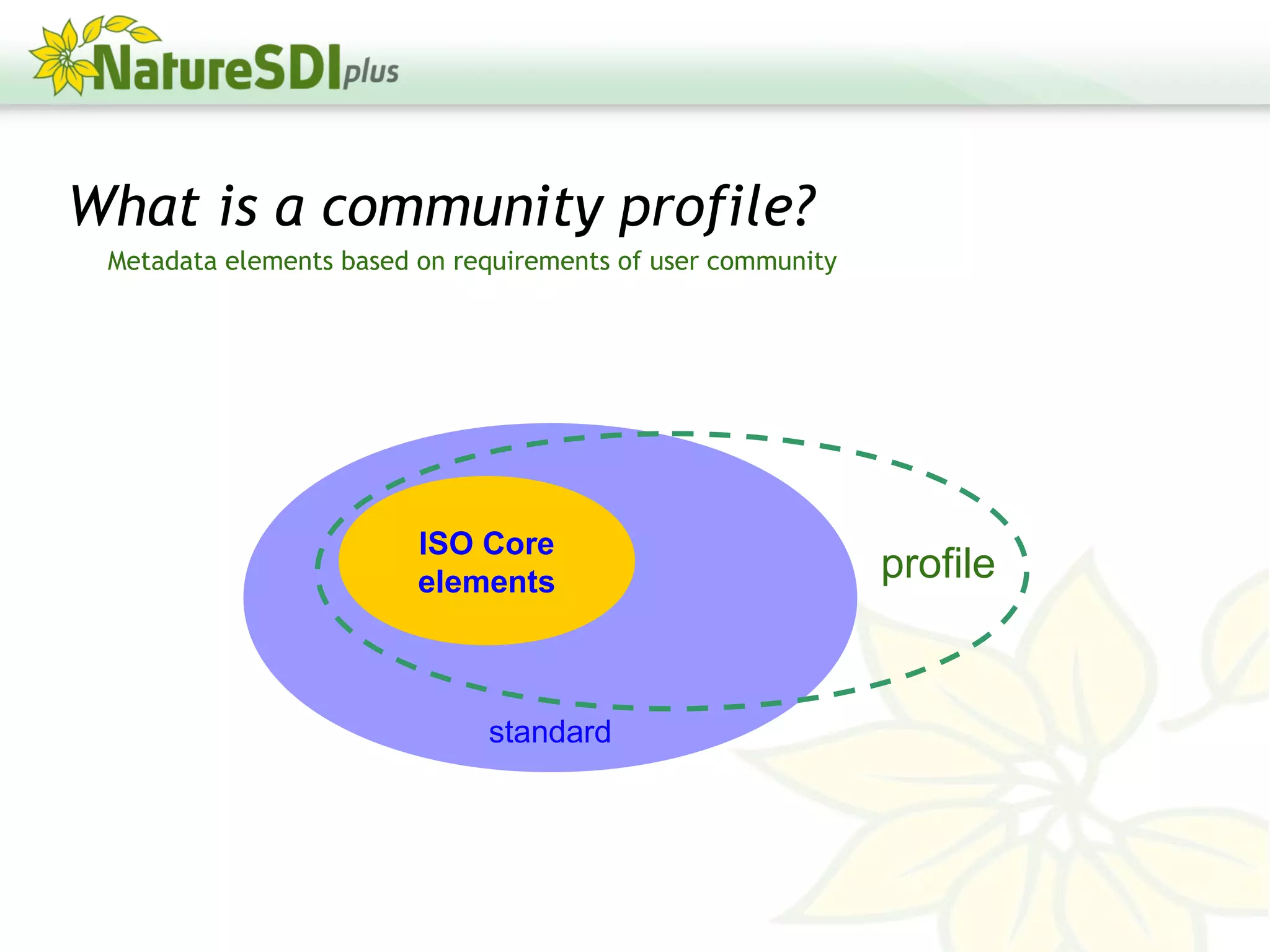 NatureSDIplus

What is a community profile?

Metadata elements based on requirements of user community

ISO Core elements

profile

standard